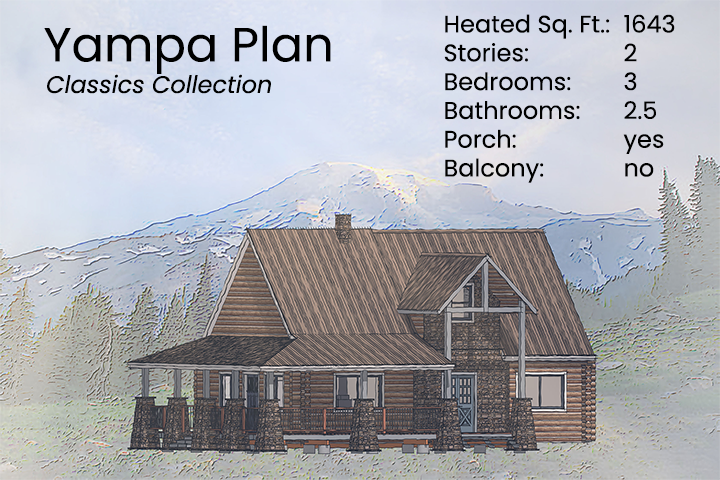 Yampa Plan
Classics Collection

| Heated Sq. Ft.: | 1643 |
|---|---|
| Stories: | 2 |
| Bedrooms: | 3 |
| Bathrooms: | 2.5 |
| Porch: | yes |
| Balcony: | no |